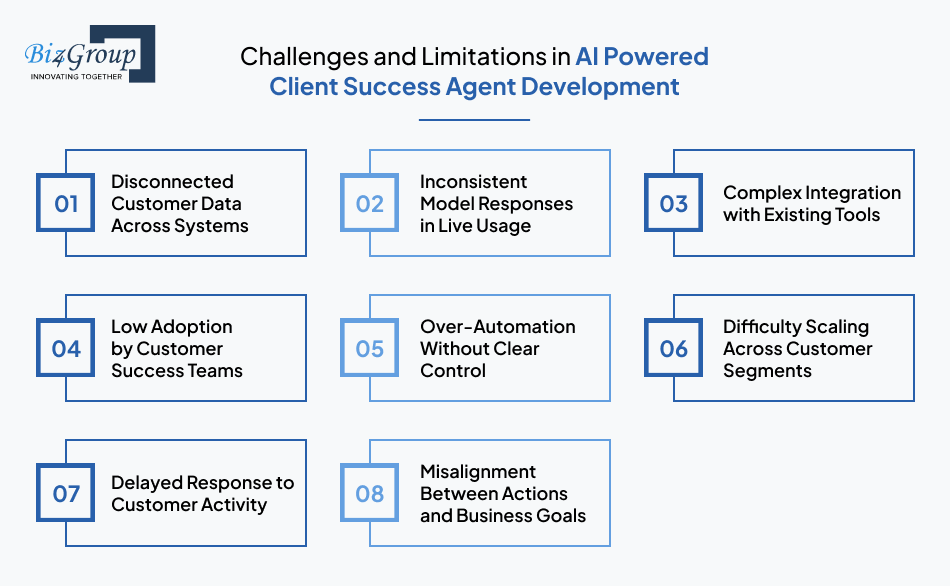 Biz4Group
INNOVATING TOGETHER

Challenges and Limitations in AI Powered Client Success Agent Development

01 Disconnected Customer Data Across Systems

02 Inconsistent Model Responses in Live Usage

03 Complex Integration with Existing Tools

04 Low Adoption by Customer Success Teams

05 Over-Automation Without Clear Control

06 Difficulty Scaling Across Customer Segments

07 Delayed Response to Customer Activity

08 Misalignment Between Actions and Business Goals